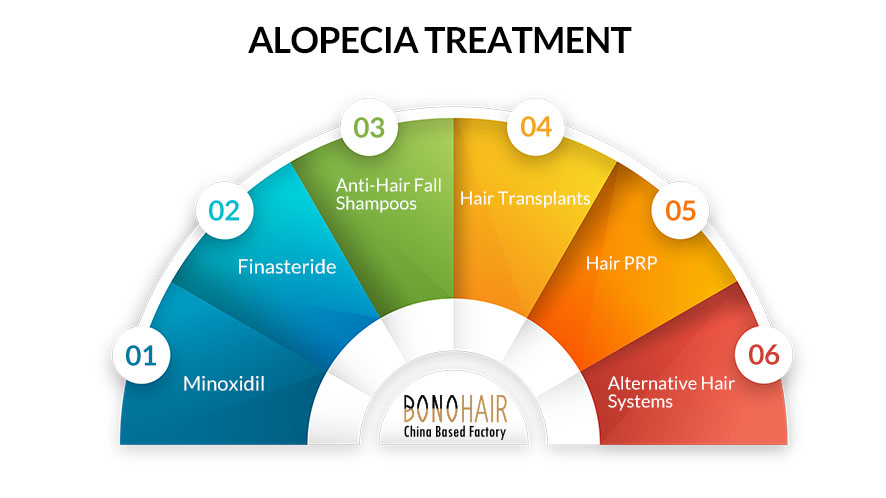 ALOPECIA TREATMENT

01
Minoxidil

02
Finasteride

03
Anti-Hair Fall Shampoos

04
Hair Transplants

05
Hair PRP

06
Alternative Hair Systems

BONOHAIR
China Based Factory